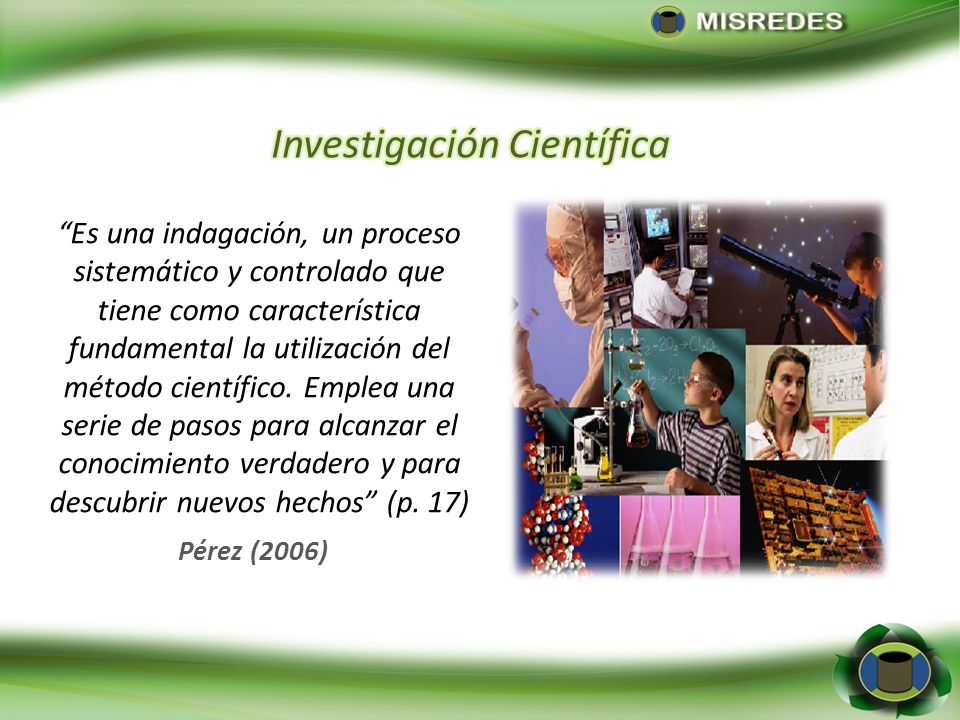 MISREDES

Investigación Científica

“Es una indagación, un proceso sistemático y controlado que tiene como característica fundamental la utilización del método científico. Emplea una serie de pasos para alcanzar el conocimiento verdadero y para descubrir nuevos hechos” (p. 17)

Pérez (2006)